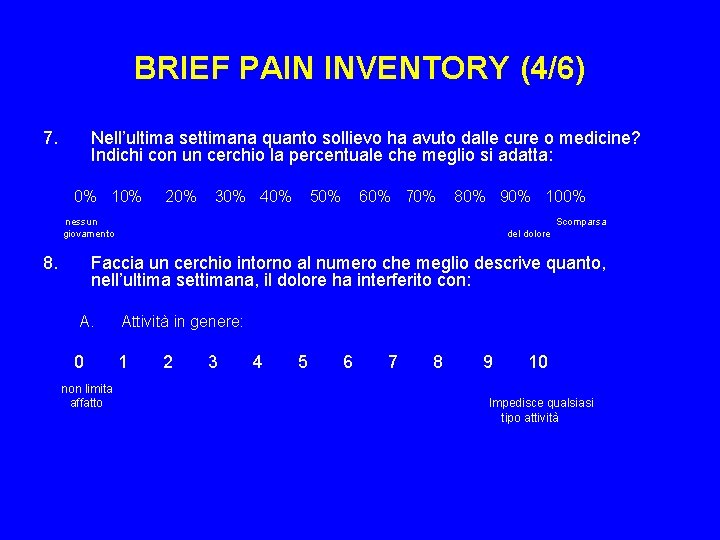 BRIEF PAIN INVENTORY (4/6)

7. Nell'ultima settimana quanto sollievo ha avuto dalle cure o medicine? Indichi con un cerchio la percentuale che meglio si adatta:

0% 10% 20% 30% 40% 50% 60% 70% 80% 90% 100%

nessun giovamento

Scomparsa del dolore

8. Faccia un cerchio intorno al numero che meglio descrive quanto, nell'ultima settimana, il dolore ha interferito con:

A. Attività in genere:

0 1 2 3 4 5 6 7 8 9 10

non limita affatto

Impedisce qualsiasi tipo attività